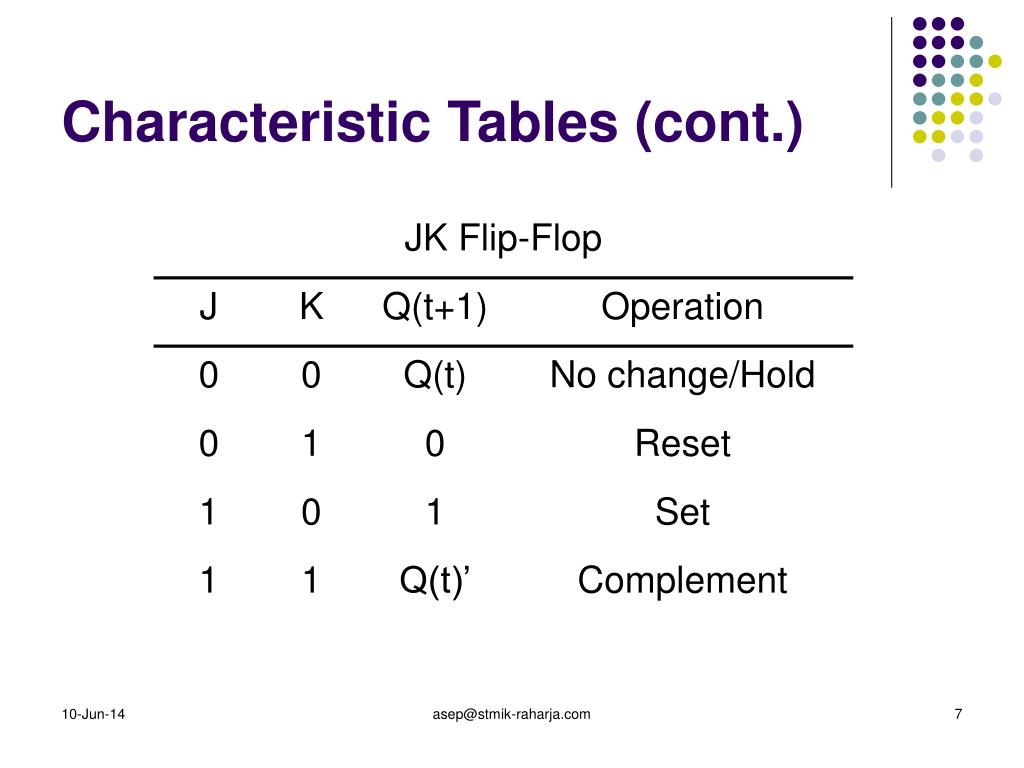 Characteristic Tables (cont.)

JK Flip-Flop

| J | K | Q(t+1) | Operation |
|---|---|---|---|
| 0 | 0 | Q(t) | No change/Hold |
| 0 | 1 | 0 | Reset |
| 1 | 0 | 1 | Set |
| 1 | 1 | Q(t)’ | Complement |

10-Jun-14

asep@stmik-raharja.com

7